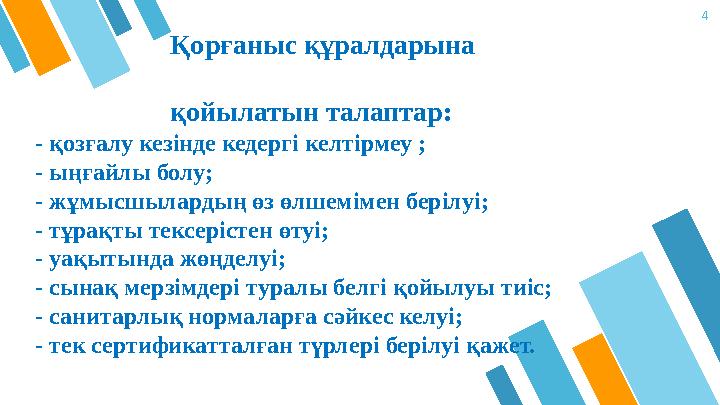 4

Қорғаныс құралдарына

қойылатын талаптар:

- қозғалу кезінде кедергі келтірмеу ;
- ыңғайлы болу;
- жұмысшылардың өз өлшемімен берілуі;
- тұрақты тексерістен өтуі;
- уақытында жөнделуі;
- сынақ мерзімдері туралы белгі қойылуы тиіс;
- санитарлық нормаларға сәйкес келуі;
- тек сертификатталған түрлері берілуі қажет.